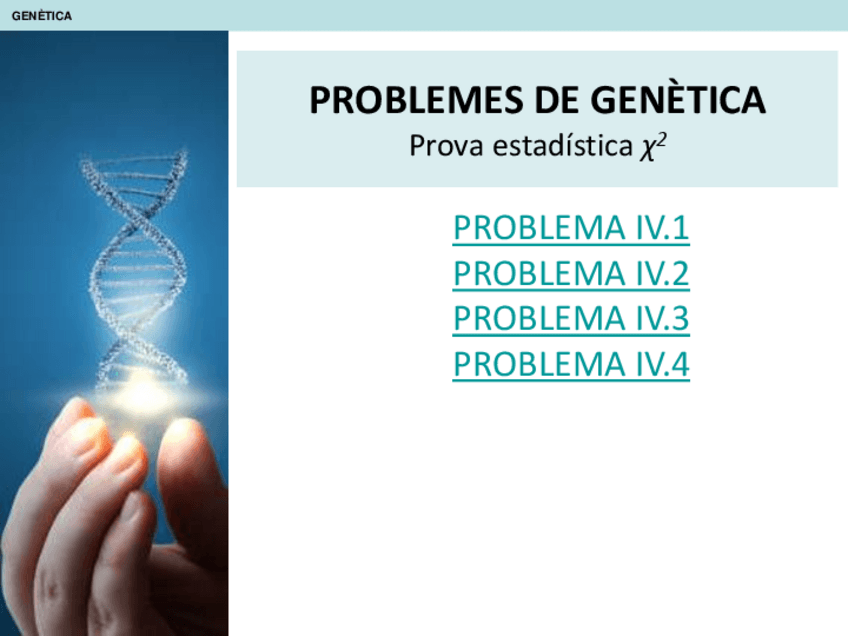 GENÈTICA

PROBLEMES DE GENÈTICA
Prova estadística $\chi^2$

PROBLEMA IV.1
PROBLEMA IV.2
PROBLEMA IV.3
PROBLEMA IV.4